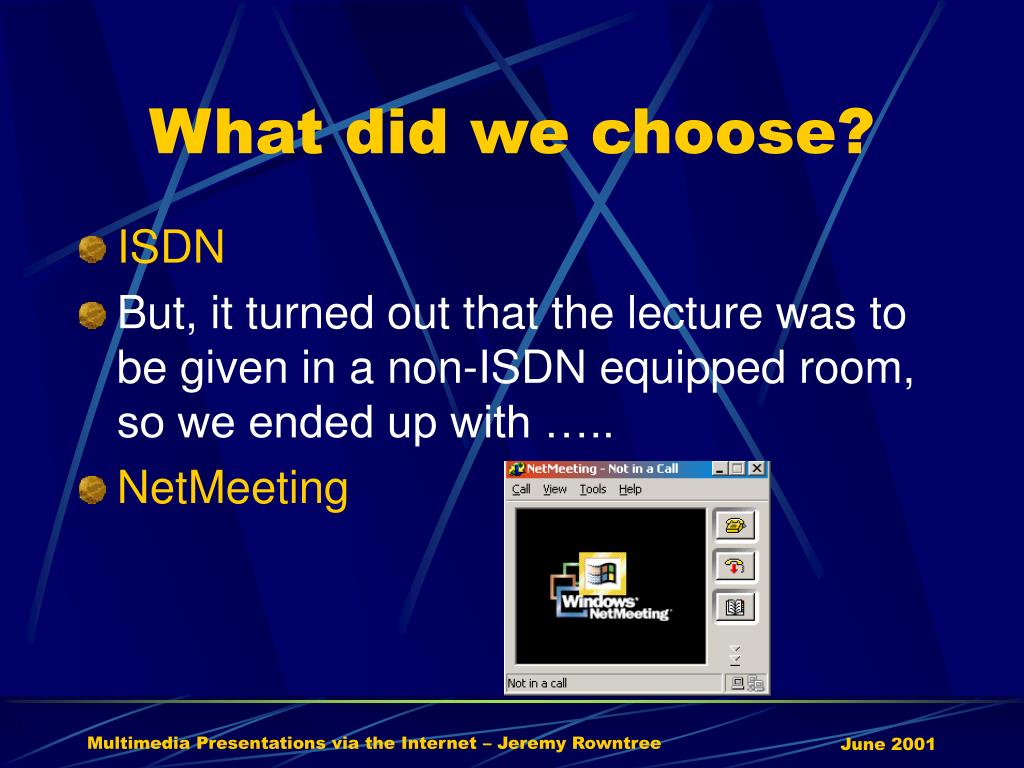 What did we choose?

ISDN

But, it turned out that the lecture was to be given in a non-ISDN equipped room, so we ended up with …..

NetMeeting

NetMeeting - Not in a Call

Call View Tools Help

Windows NetMeeting

Not in a call

Multimedia Presentations via the Internet – Jeremy Rowntree

June 2001